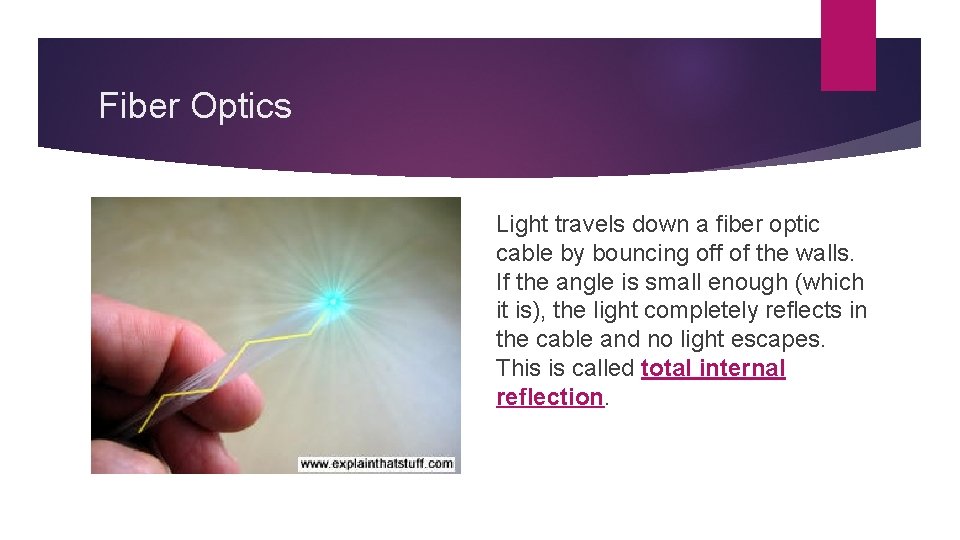 Fiber Optics

www.explainthatstuff.com

Light travels down a fiber optic cable by bouncing off of the walls. If the angle is small enough (which it is), the light completely reflects in the cable and no light escapes. This is called total internal reflection.